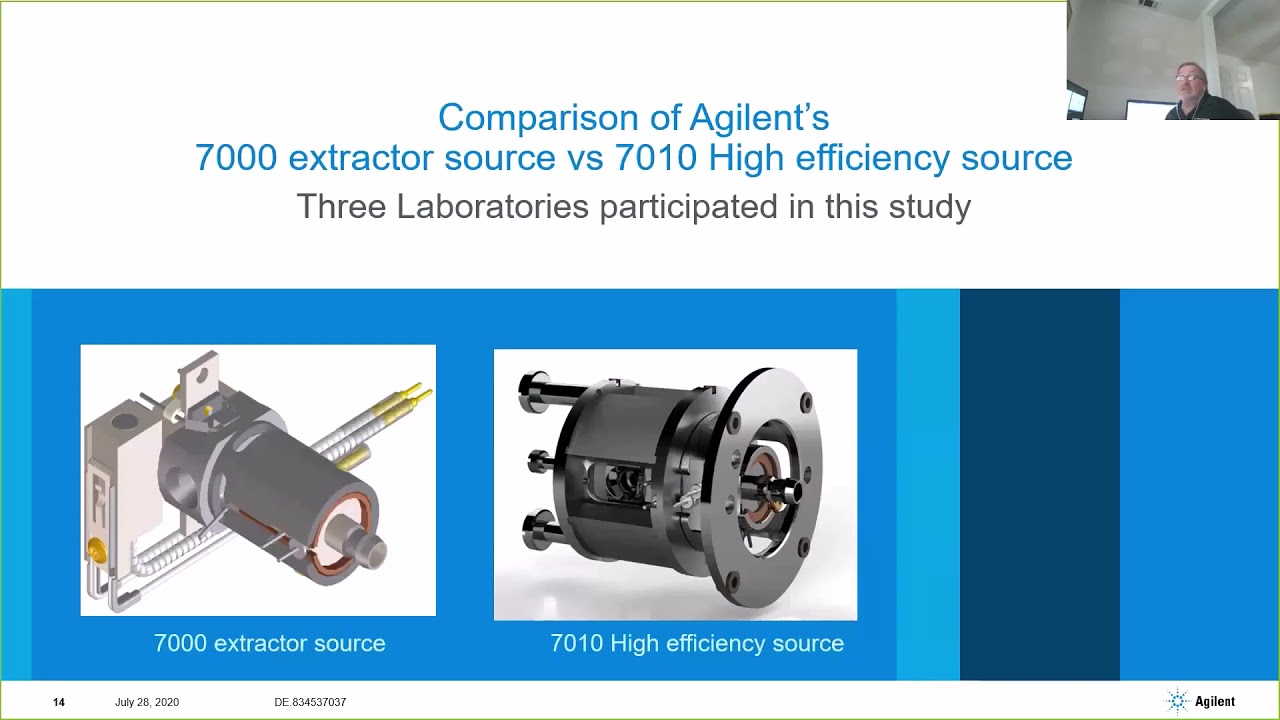 Comparison of Agilent's
7000 extractor source vs 7010 High efficiency source
Three Laboratories participated in this study

7000 extractor source

7010 High efficiency source

14 July 28, 2020 DE.834537037

Agilent